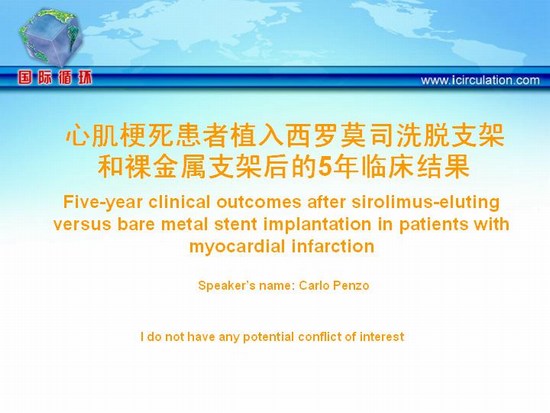 国际循环

www.icirculation.com

心肌梗死患者植入西罗莫司洗脱支架和裸金属支架后的5年临床结果

Five-year clinical outcomes after sirolimus-eluting versus bare metal stent implantation in patients with myocardial infarction

Speaker's name: Carlo Penzo

I do not have any potential conflict of interest